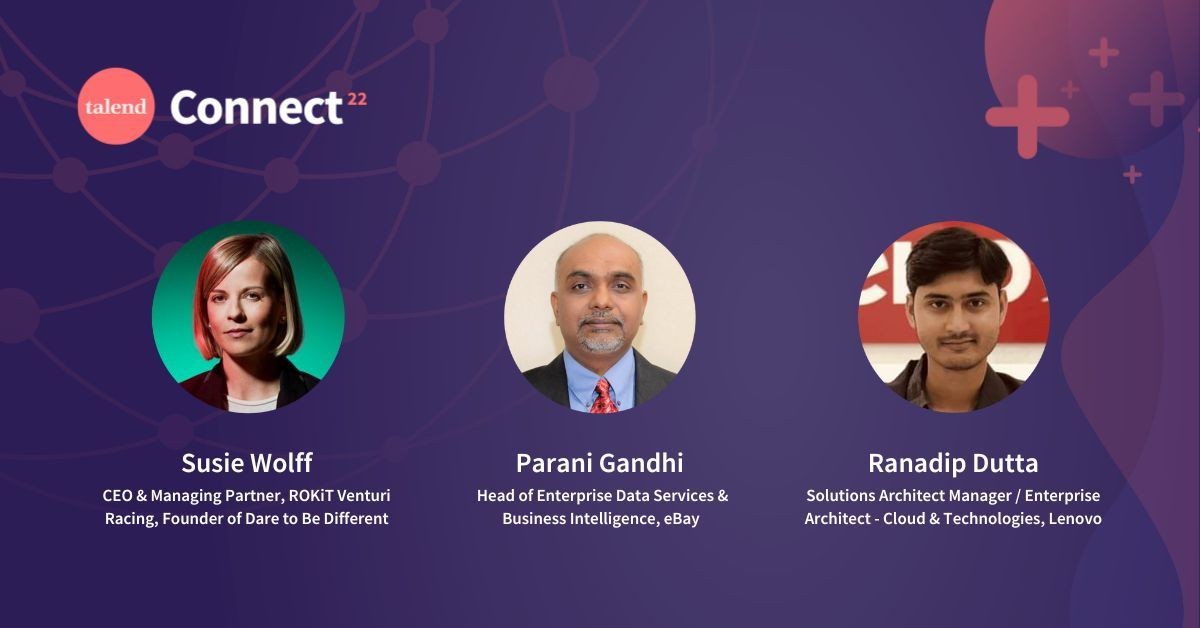 talend Connect 22

Susie Wolff
CEO & Managing Partner, ROKiT Venturi Racing, Founder of Dare to Be Different

Parani Gandhi
Head of Enterprise Data Services & Business Intelligence, eBay

Ranadip Dutta
Solutions Architect Manager / Enterprise Architect - Cloud & Technologies, Lenovo